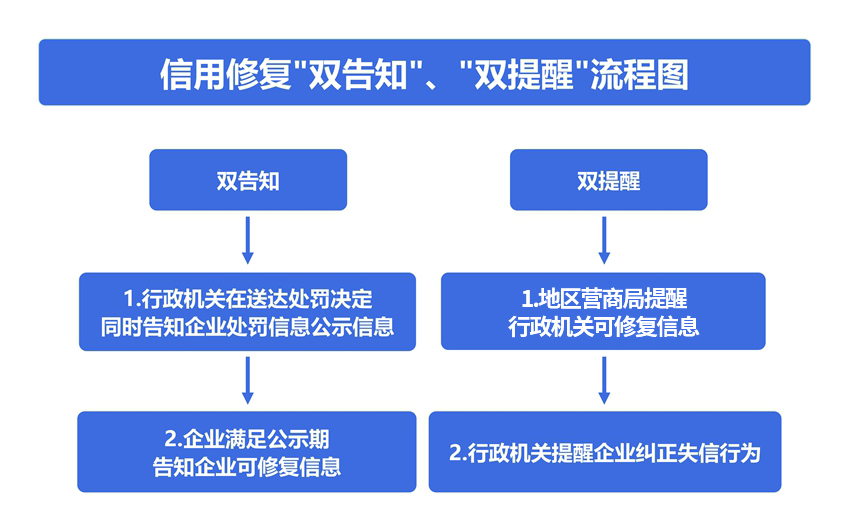 信用修复"双告知"、"双提醒"流程图

双告知

1.行政机关在送达处罚决定同时告知企业处罚信息公示信息

2.企业满足公示期告知企业可修复信息

双提醒

1.地区营商局提醒行政机关可修复信息

2.行政机关提醒企业纠正失信行为